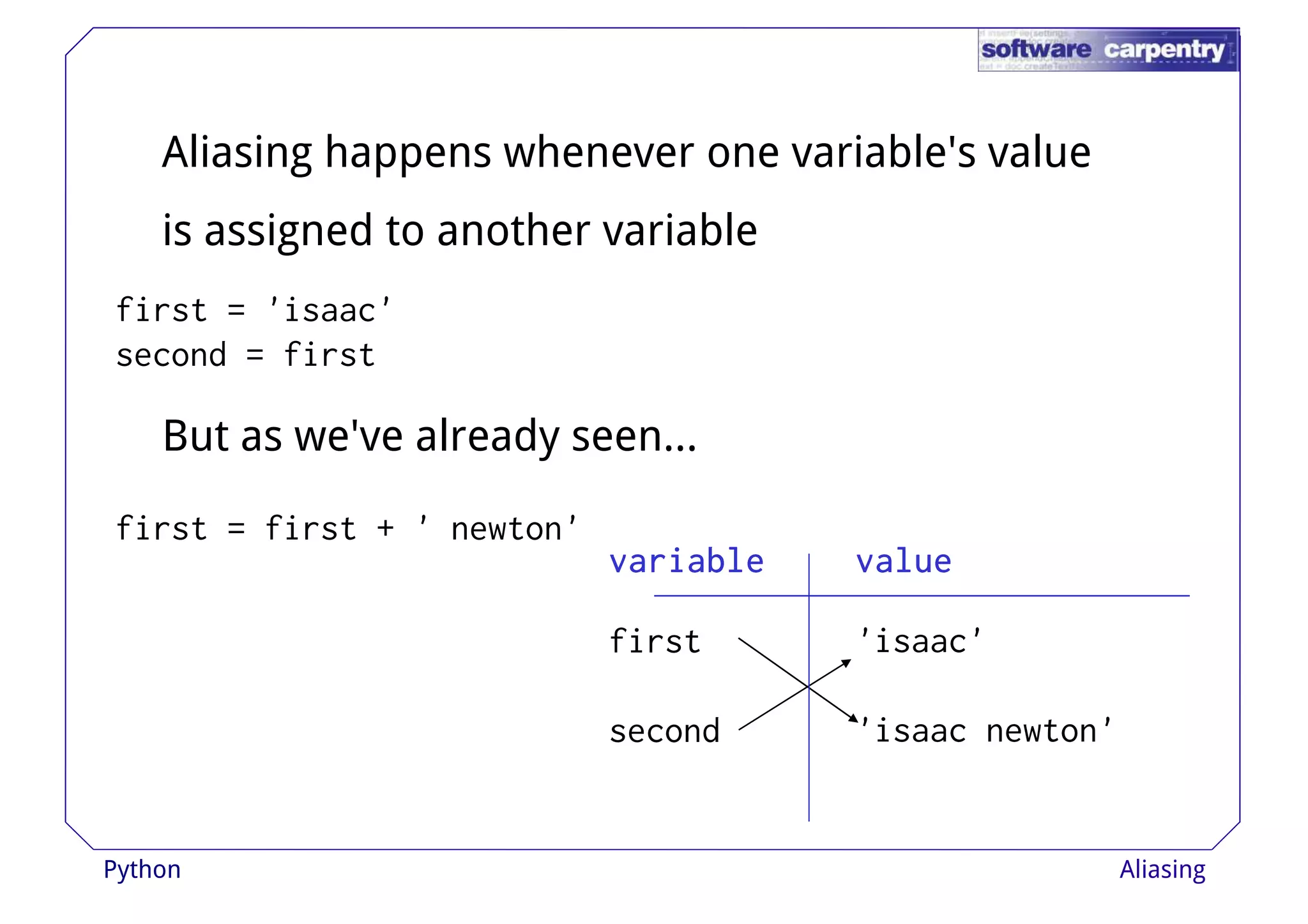 software carpentry

Aliasing happens whenever one variable's value is assigned to another variable

first = 'isaac'
second = first

But as we've already seen...

first = first + ' newton'

| variable | value |
|---|---|
| first | 'isaac' |
| second | 'isaac newton' |

Python

Aliasing